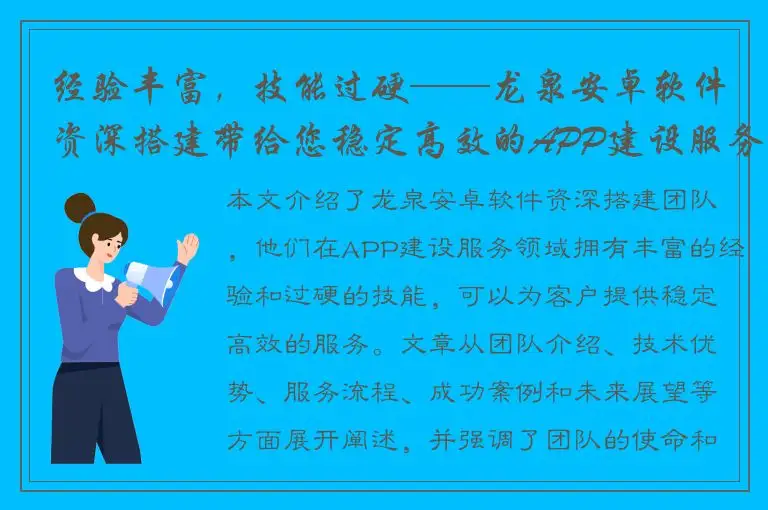 经验丰富，技能过硬——龙泉安卓软件资深搭建带给您稳定高效的APP建设服务

本文介绍了龙泉安卓软件资深搭建团队，他们在APP建设服务领域拥有丰富的经验和过硬的技能，可以为客户提供稳定高效的服务。文章从团队介绍、技术优势、服务流程、成功案例和未来展望等方面展开阐述，并强调了团队的使命和